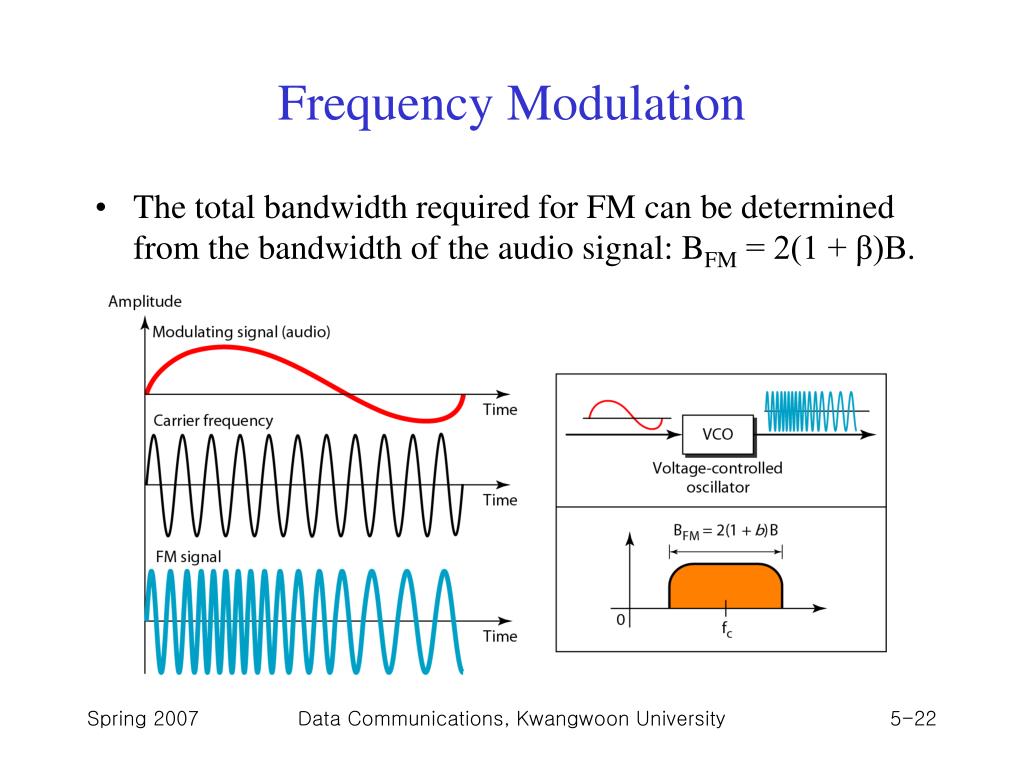 Frequency Modulation

• The total bandwidth required for FM can be determined from the bandwidth of the audio signal: $B_{FM} = 2(1 + \beta)B$.

Amplitude

Modulating signal (audio)

Time

Carrier frequency

Time

FM signal

Time

VCO

Voltage-controlled oscillator

$B_{FM} = 2(1 + b)B$

0

$f_c$

Spring 2007

Data Communications, Kwangwoon University

5-22